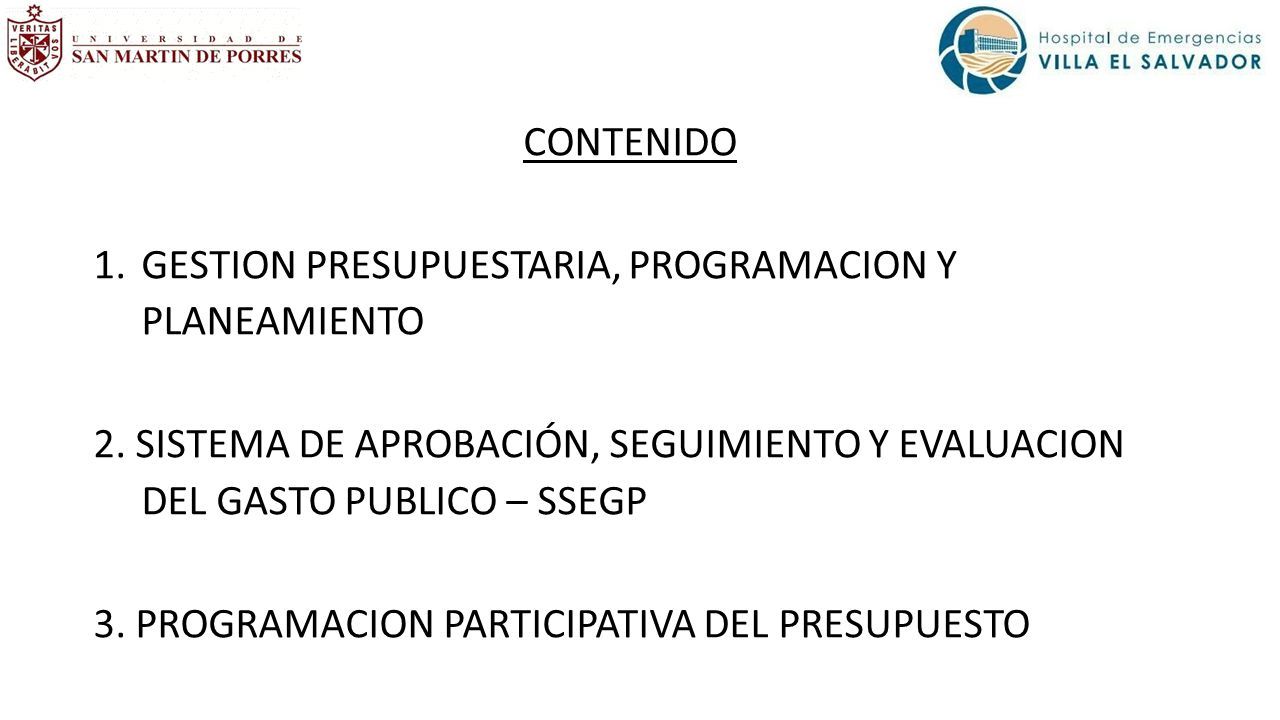 VERITAS LIBERABIT VOS
UNIVERSIDAD DE
SAN MARTIN DE PORRES

Hospital de Emergencias
VILLA EL SALVADOR

CONTENIDO

1. GESTION PRESUPUESTARIA, PROGRAMACION Y PLANEAMIENTO

2. SISTEMA DE APROBACIÓN, SEGUIMIENTO Y EVALUACION DEL GASTO PUBLICO – SSEGP

3. PROGRAMACION PARTICIPATIVA DEL PRESUPUESTO